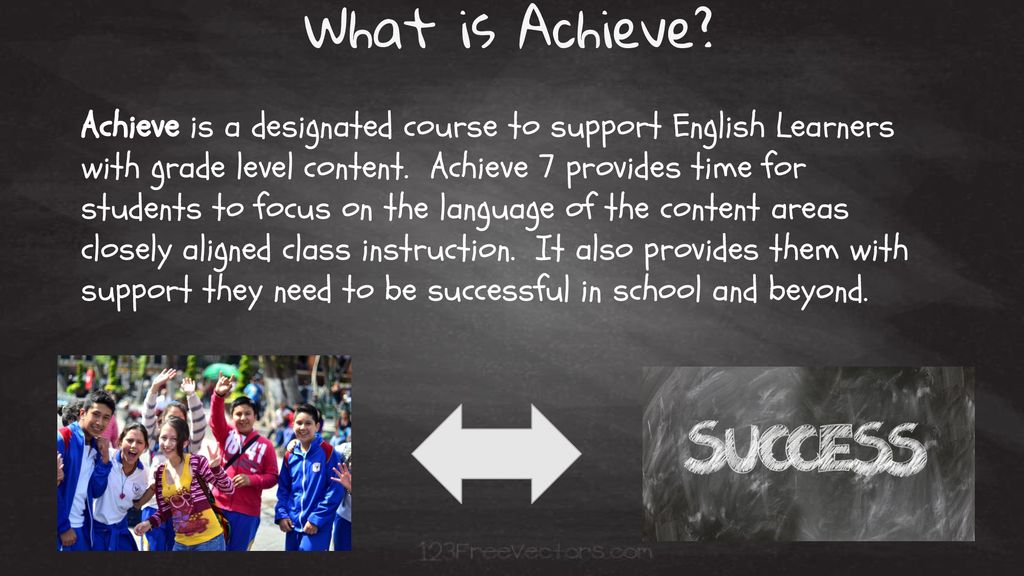 What is Achieve?

Achieve is a designated course to support English Learners with grade level content. Achieve 7 provides time for students to focus on the language of the content areas closely aligned class instruction. It also provides them with support they need to be successful in school and beyond.

41

SUCCESS

123FreeVectors.com